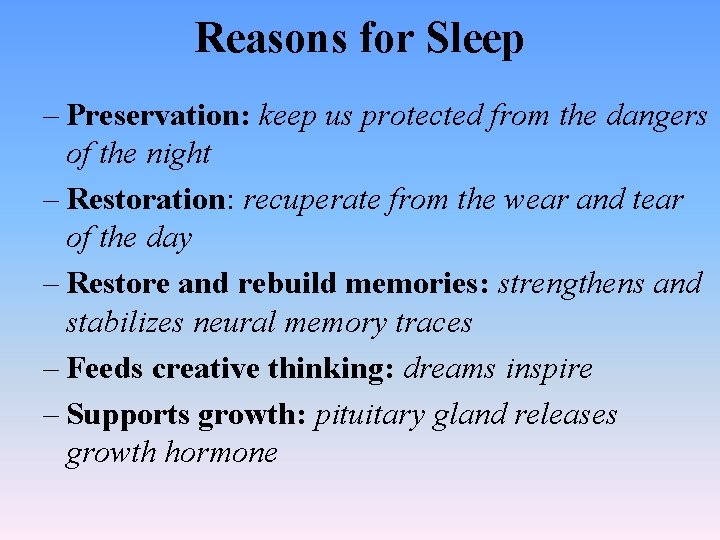 Reasons for Sleep

– Preservation: keep us protected from the dangers of the night

– Restoration: recuperate from the wear and tear of the day

– Restore and rebuild memories: strengthens and stabilizes neural memory traces

– Feeds creative thinking: dreams inspire

– Supports growth: pituitary gland releases growth hormone